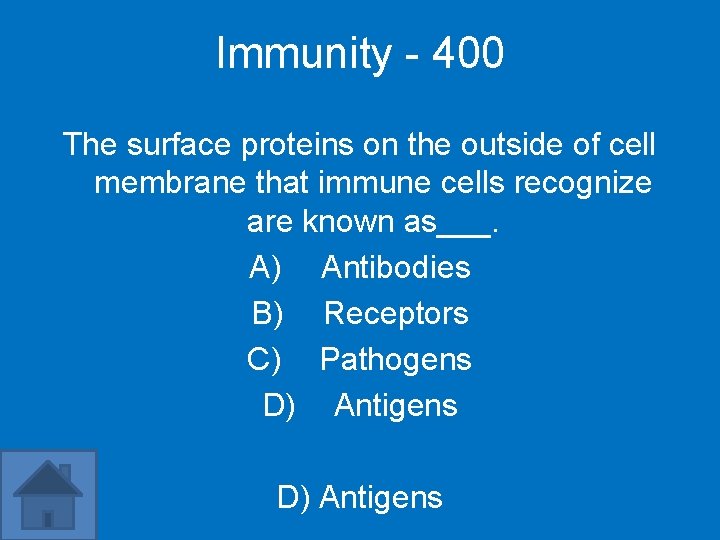 Immunity - 400

The surface proteins on the outside of cell membrane that immune cells recognize are known as___.

A) Antibodies
B) Receptors
C) Pathogens
D) Antigens

D) Antigens